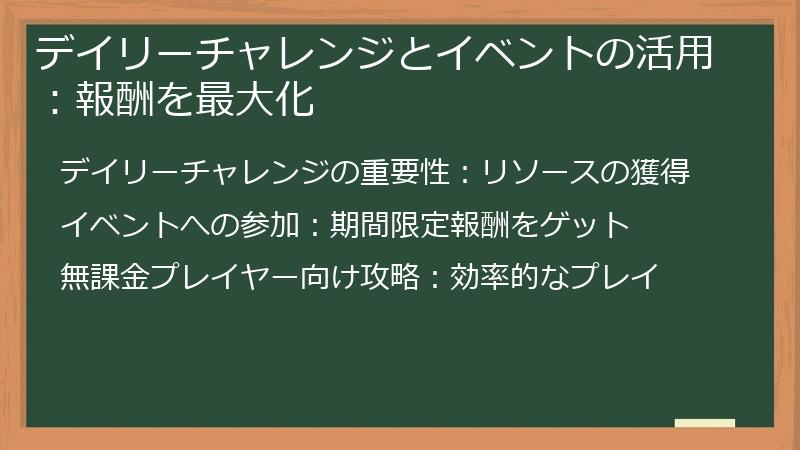 デイリーチャレンジとイベントの活用：報酬を最大化

デイリーチャレンジの重要性：リソースの獲得

イベントへの参加：期間限定報酬をゲット

無課金プレイヤー向け攻略：効率的なプレイ